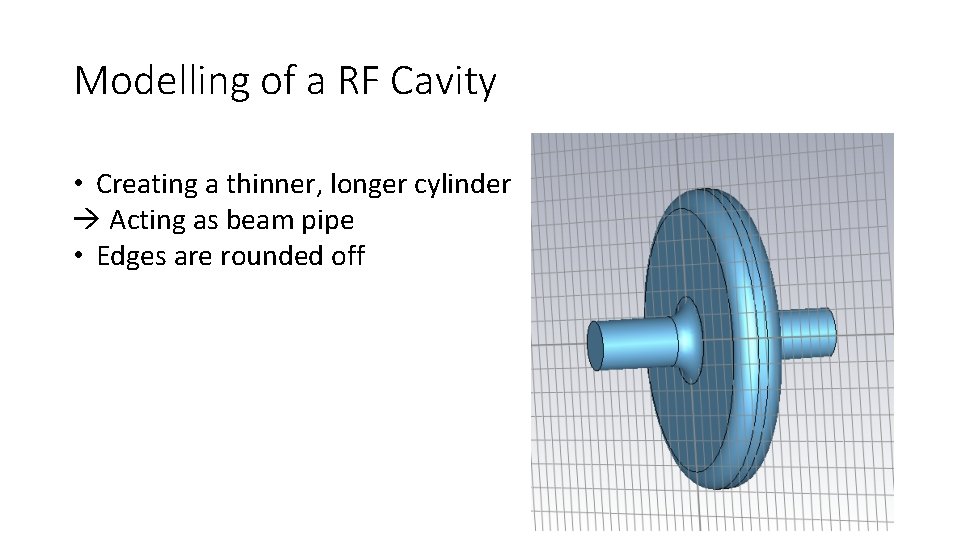 Modelling of a RF Cavity

• Creating a thinner, longer cylinder
→ Acting as beam pipe
• Edges are rounded off